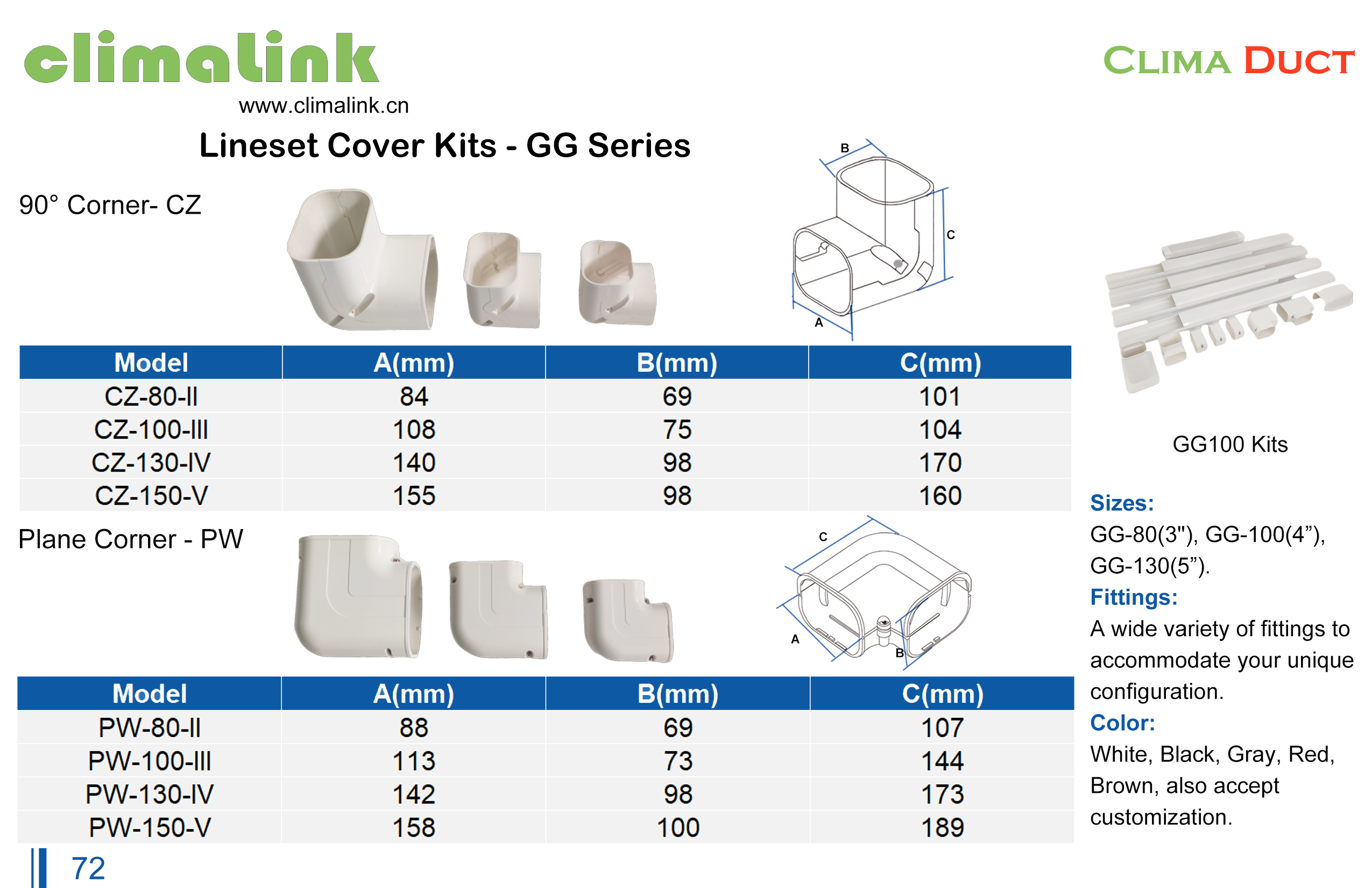 climalink
www.climalink.cn

CLIMA DUCT

Lineset Cover Kits - GG Series

90° Corner- CZ

B
C
A

| Model | A(mm) | B(mm) | C(mm) |
|---|---|---|---|
| CZ-80-II | 84 | 69 | 101 |
| CZ-100-III | 108 | 75 | 104 |
| CZ-130-IV | 140 | 98 | 170 |
| CZ-150-V | 155 | 98 | 160 |

Plane Corner - PW

C
A
B

| Model | A(mm) | B(mm) | C(mm) |
|---|---|---|---|
| PW-80-II | 88 | 69 | 107 |
| PW-100-III | 113 | 73 | 144 |
| PW-130-IV | 142 | 98 | 173 |
| PW-150-V | 158 | 100 | 189 |

GG100 Kits

Sizes:
GG-80(3"), GG-100(4”), GG-130(5”).
Fittings:
A wide variety of fittings to accommodate your unique configuration.
Color:
White, Black, Gray, Red, Brown, also accept customization.

72